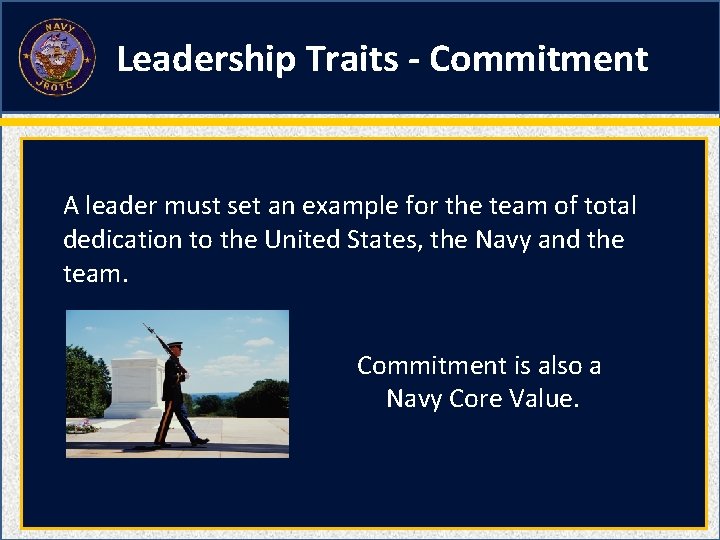 NAVY JROTC

Leadership Traits - Commitment

A leader must set an example for the team of total dedication to the United States, the Navy and the team.

Commitment is also a Navy Core Value.